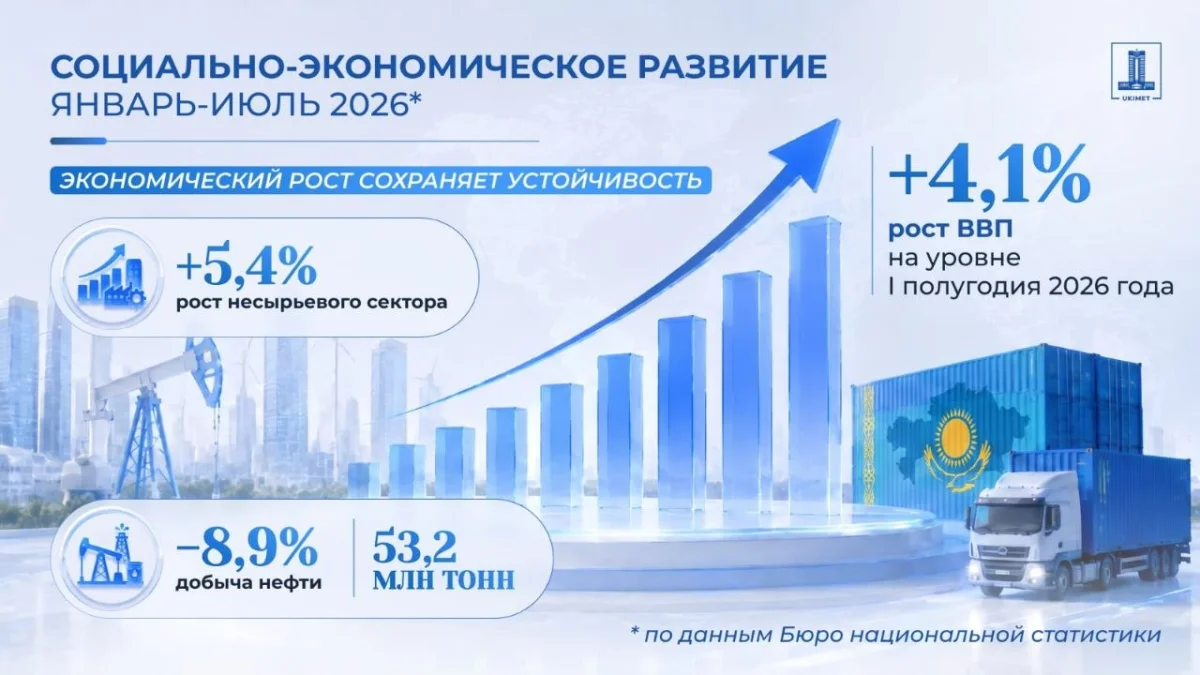 СОЦИАЛЬНО-ЭКОНОМИЧЕСКОЕ РАЗВИТИЕ
ЯНВАРЬ-ИЮЛЬ 2026*

UKIMET

ЭКОНОМИЧЕСКИЙ РОСТ СОХРАНЯЕТ УСТОЙЧИВОСТЬ

+5,4%
рост несырьевого сектора

+4,1%
рост ВВП
на уровне
I полугодия 2026 года

−8,9%
добыча нефти

53,2
МЛН ТОНН

* по данным Бюро национальной статистики